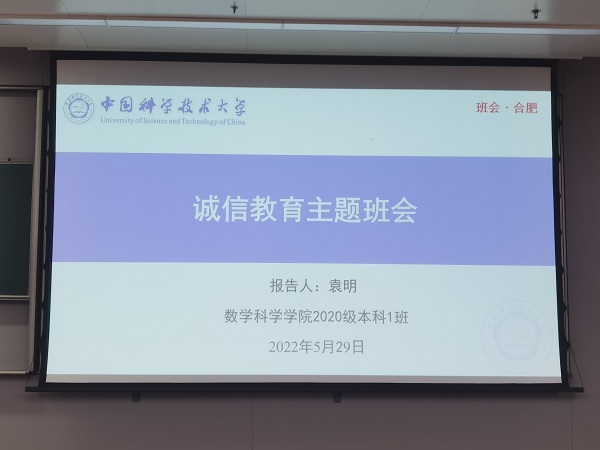 中国科学技术大学
University of Science and Technology of China

班会 · 合肥

诚信教育主题班会

报告人：袁明

数学科学学院2020级本科1班

2022年5月29日